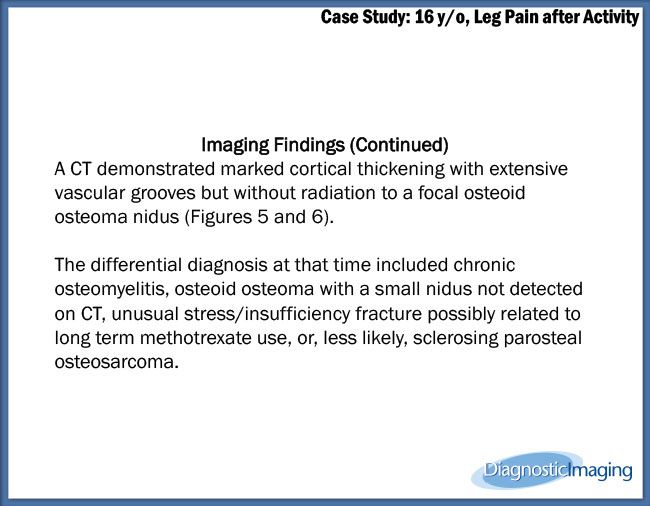 Case Study: 16 y/o, Leg Pain after Activity

Imaging Findings (Continued)

A CT demonstrated marked cortical thickening with extensive vascular grooves but without radiation to a focal osteoid osteoma nidus (Figures 5 and 6).

The differential diagnosis at that time included chronic osteomyelitis, osteoid osteoma with a small nidus not detected on CT, unusual stress/insufficiency fracture possibly related to long term methotrexate use, or, less likely, sclerosing parosteal osteosarcoma.

DiagnosticImaging